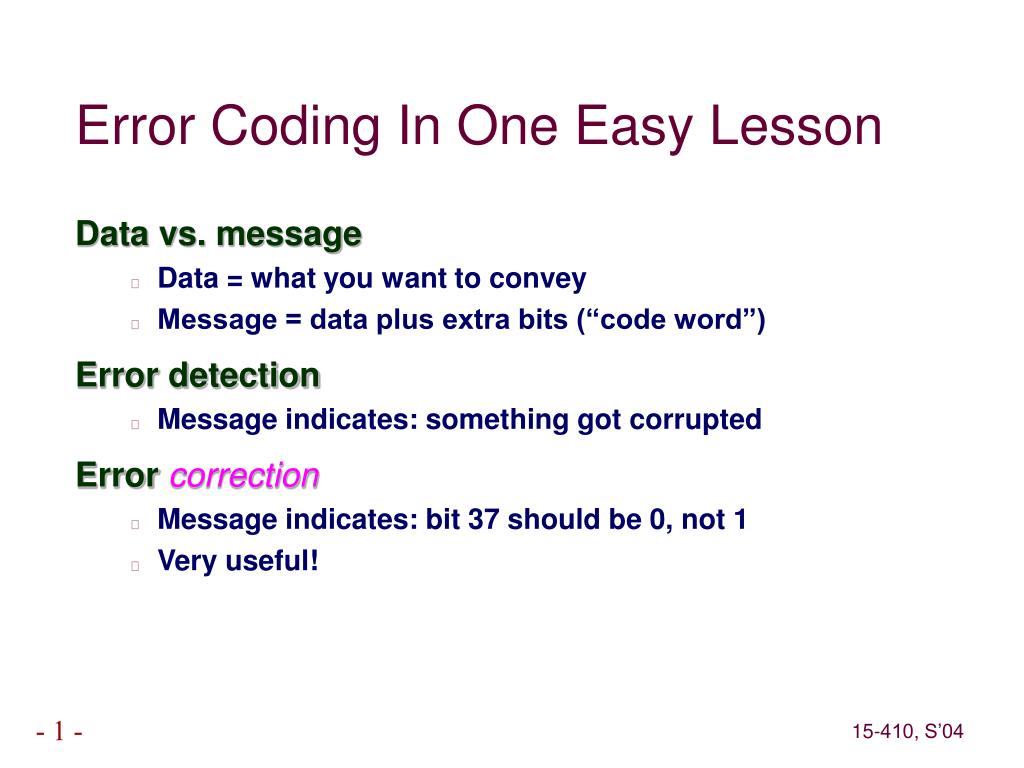 Error Coding In One Easy Lesson

Data vs. message

Data = what you want to convey

Message = data plus extra bits (“code word”)

Error detection

Message indicates: something got corrupted

Error correction

Message indicates: bit 37 should be 0, not 1

Very useful!

- 1 -

15-410, S’04